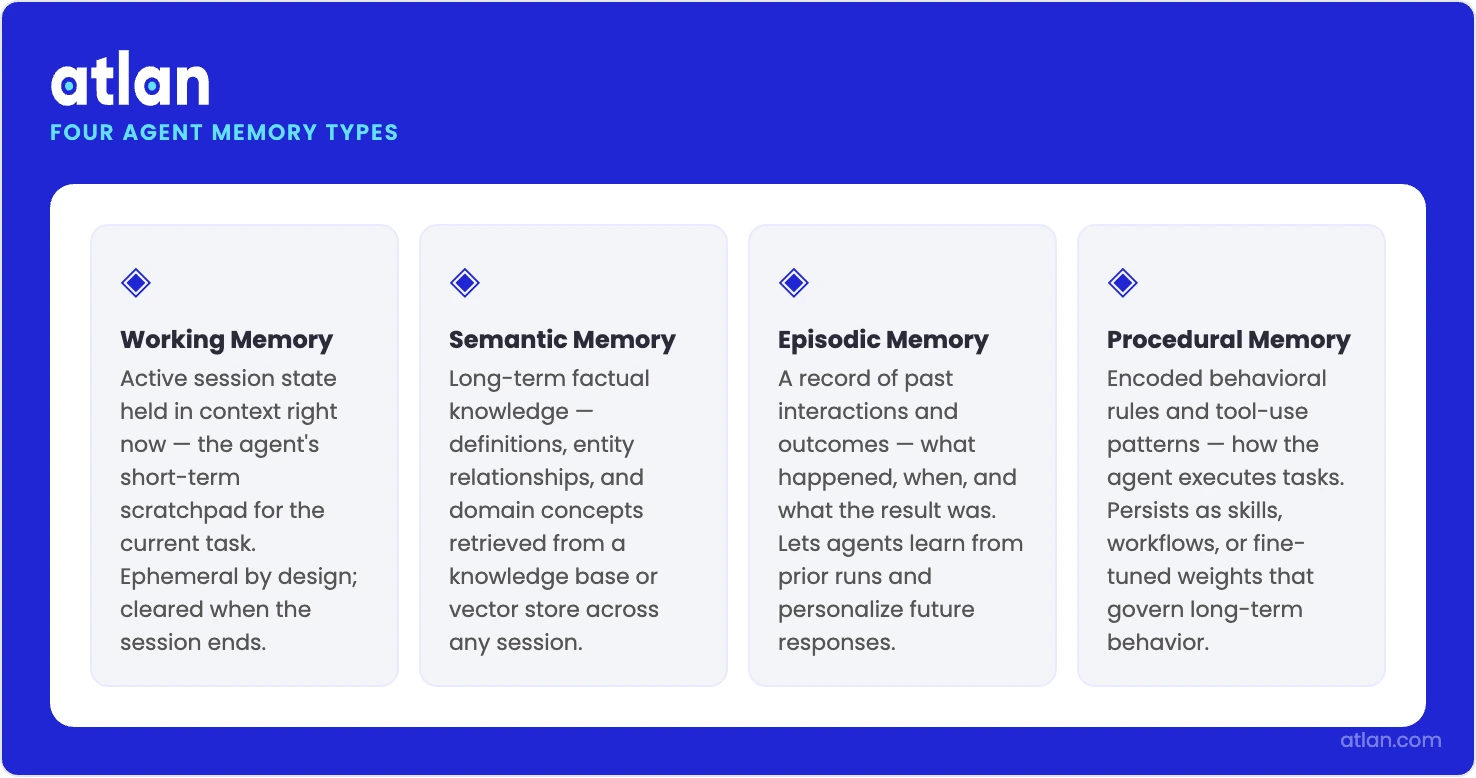 atlan

FOUR AGENT MEMORY TYPES

Working Memory
Active session state held in context right now — the agent's short-term scratchpad for the current task. Ephemeral by design; cleared when the session ends.

Semantic Memory
Long-term factual knowledge — definitions, entity relationships, and domain concepts retrieved from a knowledge base or vector store across any session.

Episodic Memory
A record of past interactions and outcomes — what happened, when, and what the result was. Lets agents learn from prior runs and personalize future responses.

Procedural Memory
Encoded behavioral rules and tool-use patterns — how the agent executes tasks. Persists as skills, workflows, or fine-tuned weights that govern long-term behavior.

atlan.com